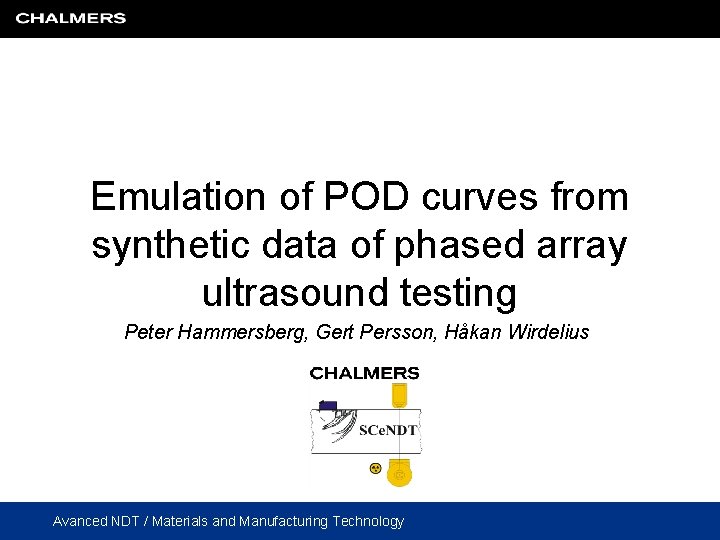 CHALMERS

Emulation of POD curves from synthetic data of phased array ultrasound testing

Peter Hammersberg, Gert Persson, Håkan Wirdelius

CHALMERS

SCeNDT

Avanced NDT / Materials and Manufacturing Technology